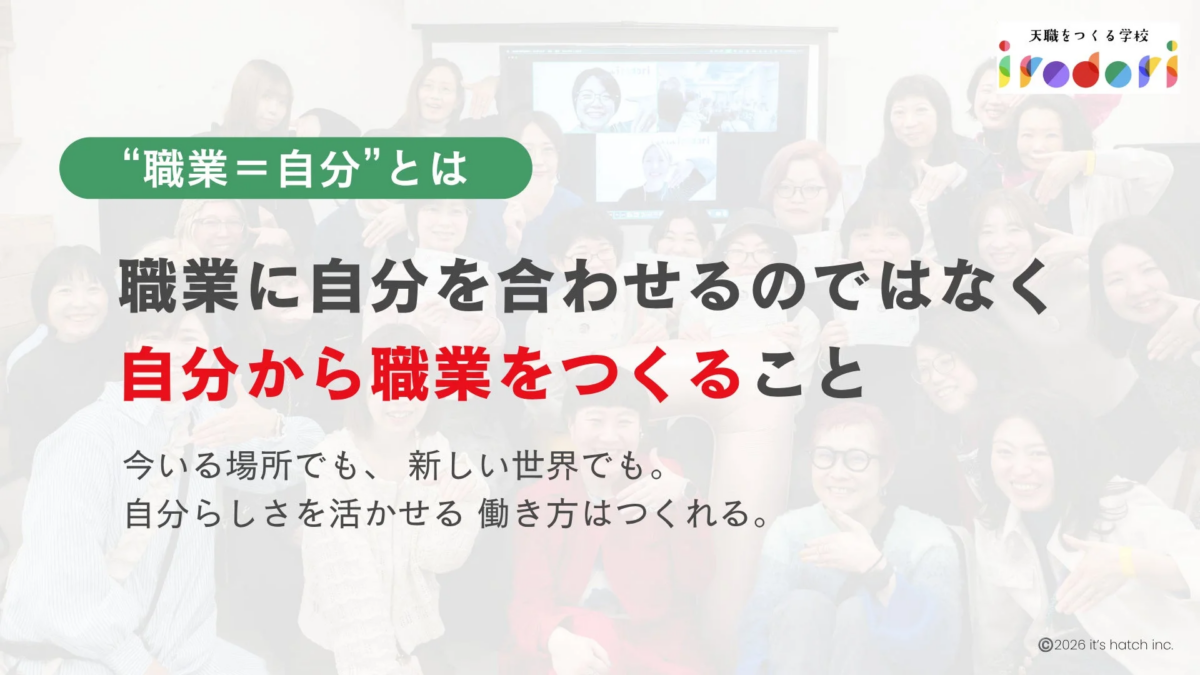 天職をつくる学校
irodori

“職業＝自分”とは

職業に自分を合わせるのではなく
自分から職業をつくること

今いる場所でも、 新しい世界でも。
自分らしさを活かせる 働き方はつくれる。

©2026 it's hatch inc.